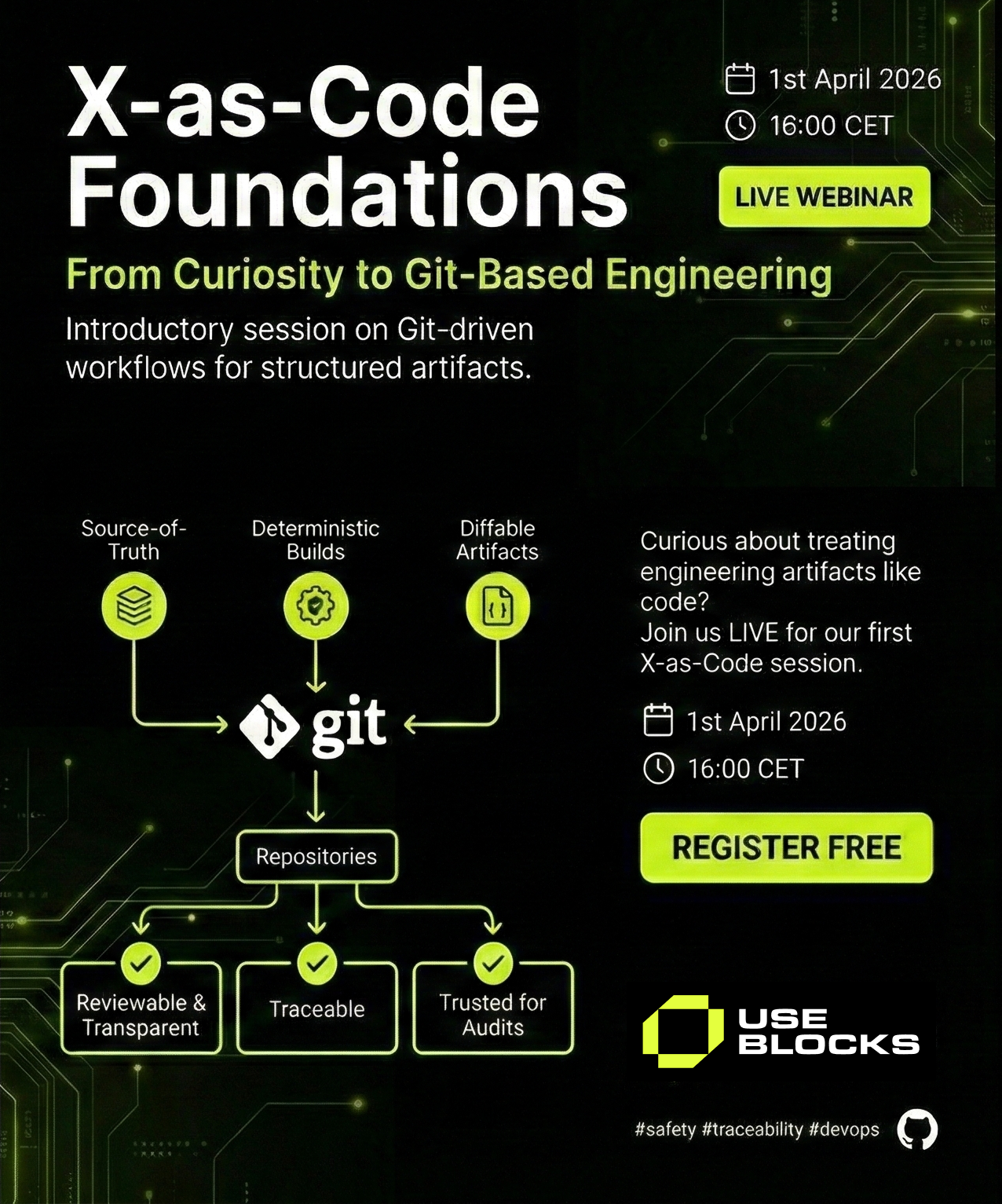 X-as-Code Foundations

1st April 2026
16:00 CET

LIVE WEBINAR

From Curiosity to Git-Based Engineering

Introductory session on Git-driven workflows for structured artifacts.

Source-of-Truth

Deterministic Builds

Diffable Artifacts

git

Repositories

Reviewable & Transparent

Traceable

Trusted for Audits

Curious about treating engineering artifacts like code?
Join us LIVE for our first X-as-Code session.

1st April 2026
16:00 CET

REGISTER FREE

USE BLOCKS

#safety #traceability #devops